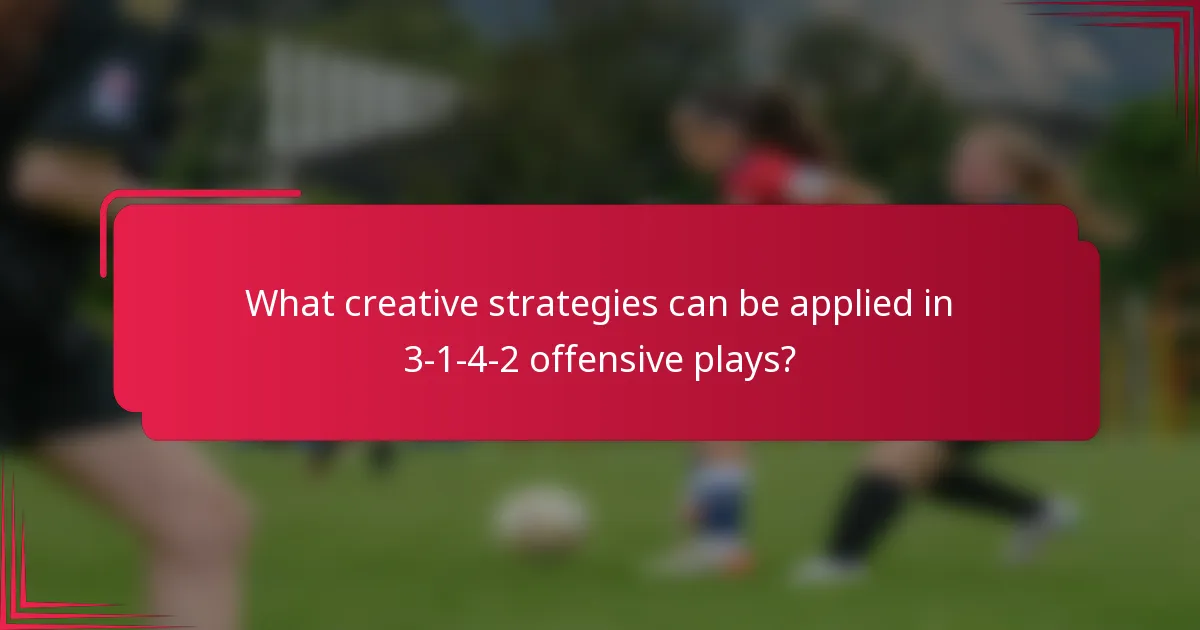 What creative strategies can be applied in 3-1-4-2 offensive plays?